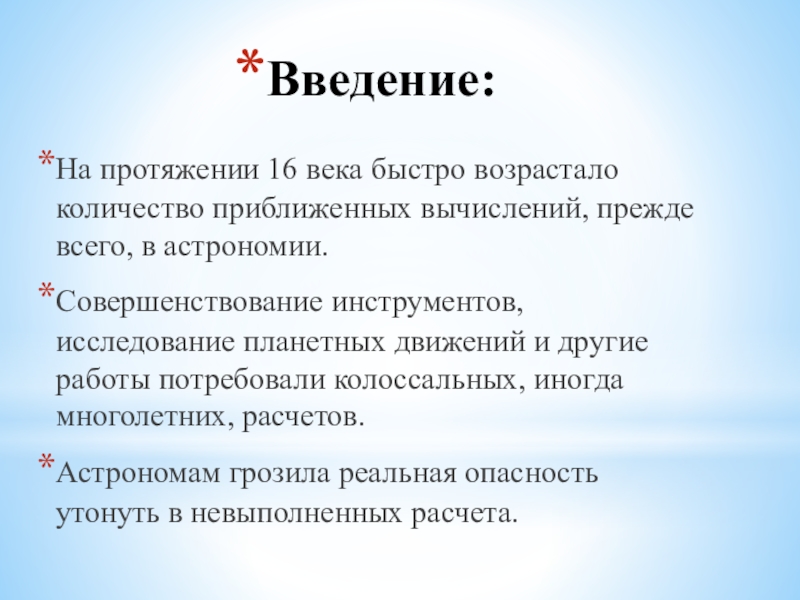 *Введение:

*На протяжении 16 века быстро возрастало количество приближенных вычислений, прежде всего, в астрономии.

*Совершенствование инструментов, исследование планетных движений и другие работы потребовали колоссальных, иногда многолетних, расчетов.

*Астрономам грозила реальная опасность утонуть в невыполненных расчета.